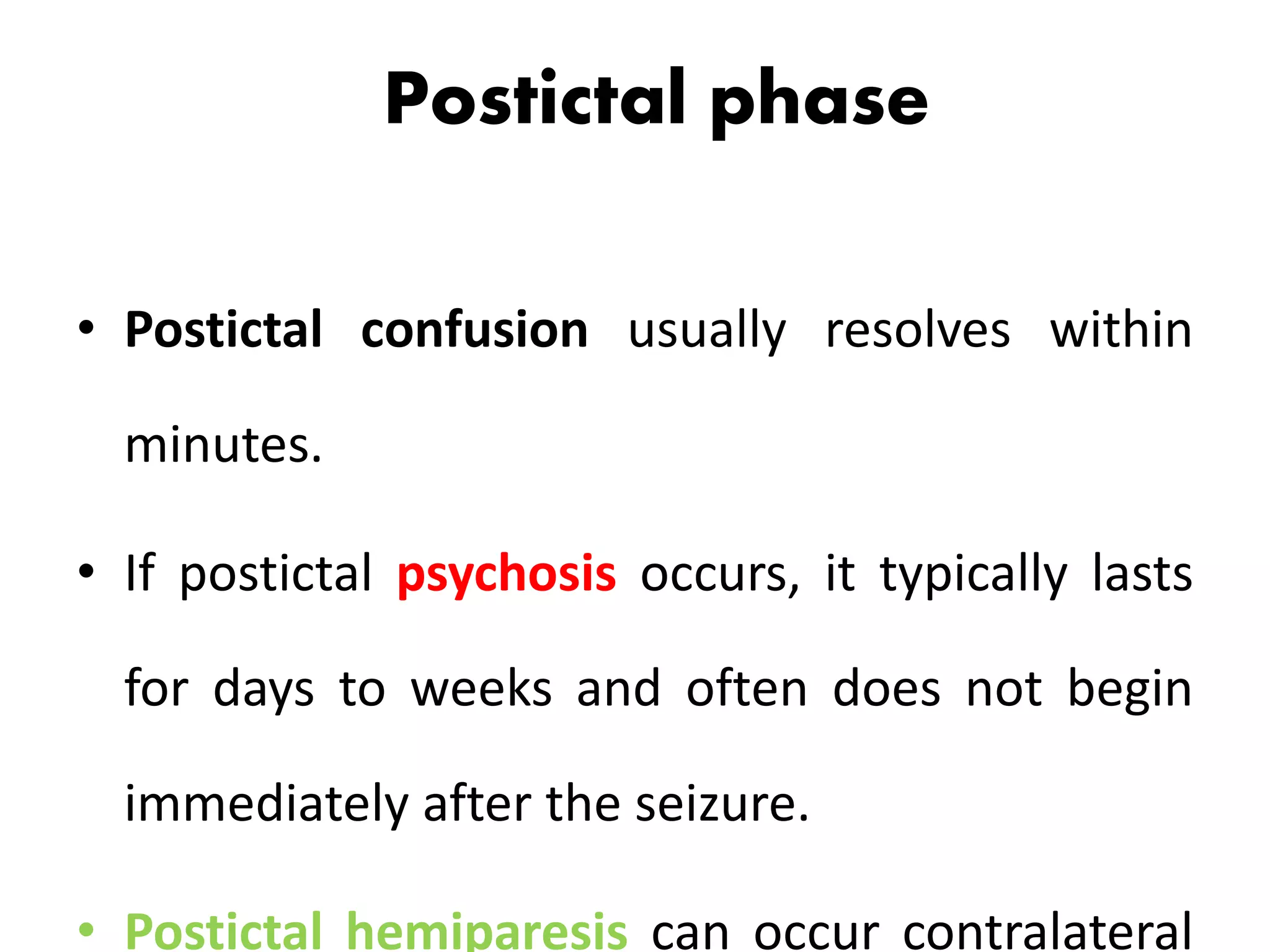 Postictal phase

• Postictal confusion usually resolves within minutes.

• If postictal psychosis occurs, it typically lasts for days to weeks and often does not begin immediately after the seizure.

• Postictal hemiparesis can occur contralateral